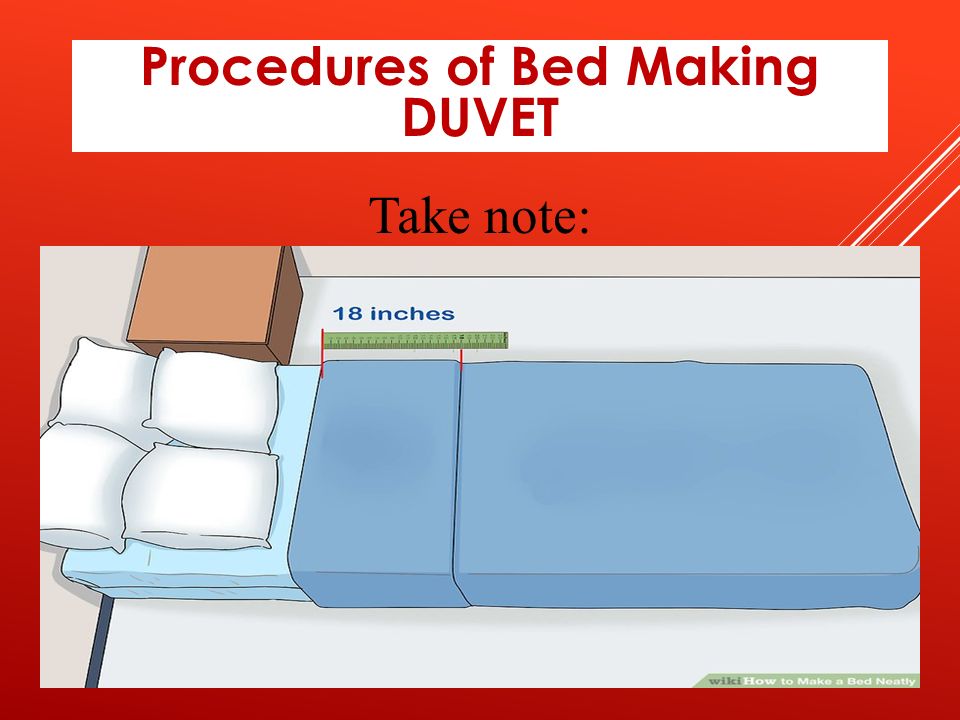 Procedures of Bed Making
DUVET

Take note:

18 inches

wikiHow to Make a Bed Neatly